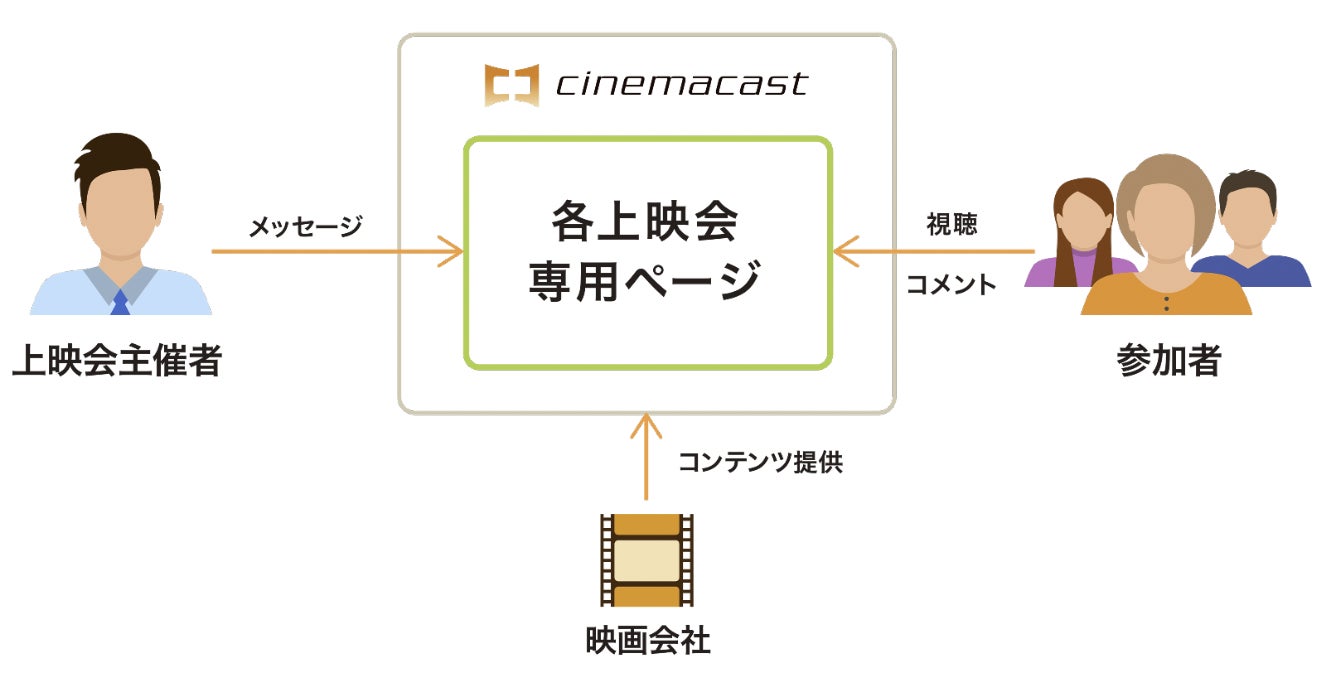 cinemacast

各上映会
専用ページ

メッセージ

上映会主催者

視聴

コメント

参加者

コンテンツ提供

映画会社